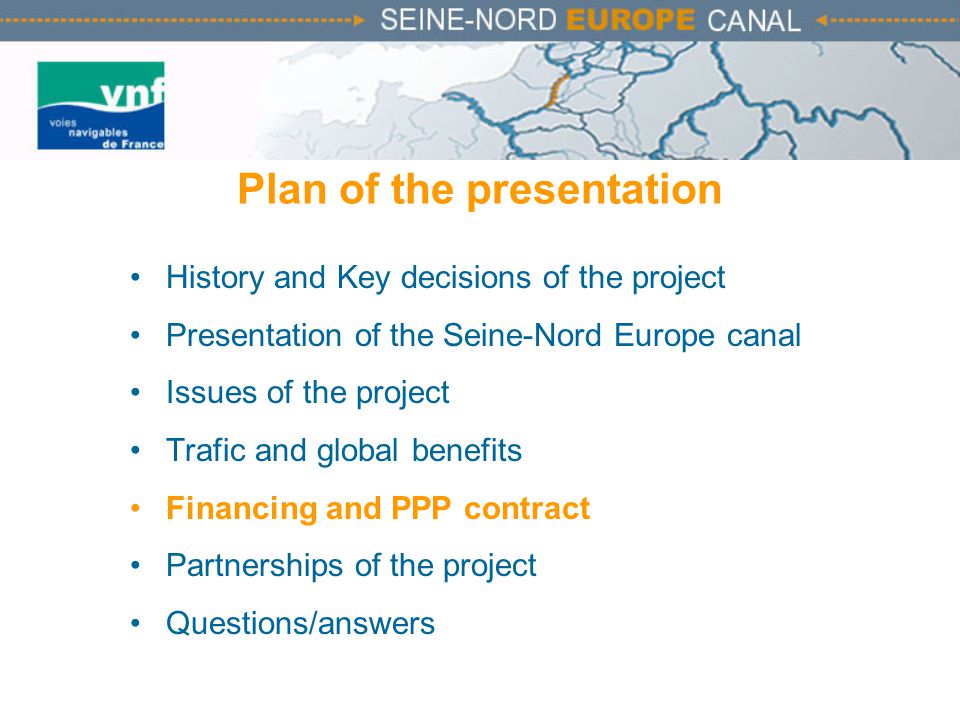 SEINE-NORD EUROPE CANAL

vnf
voies navigables de France

Plan of the presentation

• History and Key decisions of the project
• Presentation of the Seine-Nord Europe canal
• Issues of the project
• Trafic and global benefits
• Financing and PPP contract
• Partnerships of the project
• Questions/answers